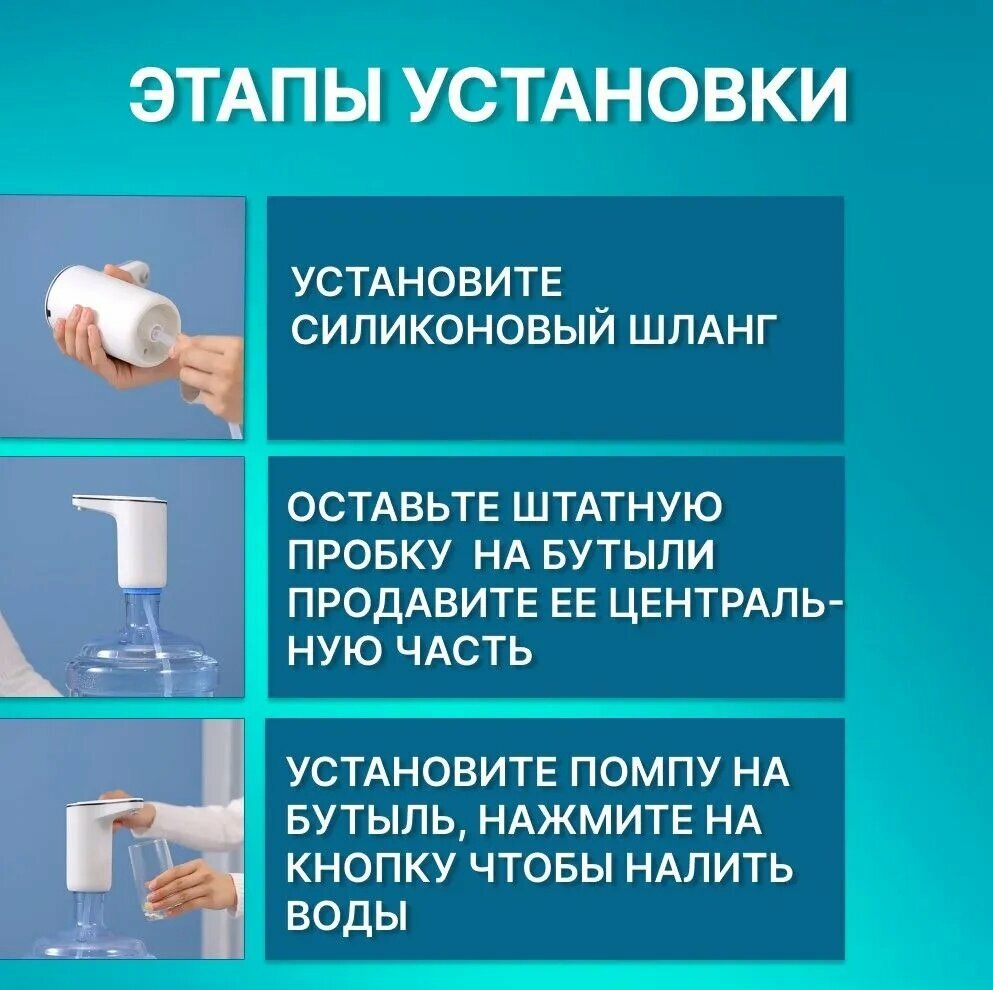 ЭТАПЫ УСТАНОВКИ

УСТАНОВИТЕ СИЛИКОНОВЫЙ ШЛАНГ

ОСТАВЬТЕ ШТАТНУЮ ПРОБКУ  НА БУТЫЛИ ПРОДАВИТЕ ЕЕ ЦЕНТРАЛЬНУЮ ЧАСТЬ

УСТАНОВИТЕ ПОМПУ НА БУТЫЛЬ, НАЖМИТЕ НА КНОПКУ ЧТОБЫ НАЛИТЬ ВОДЫ